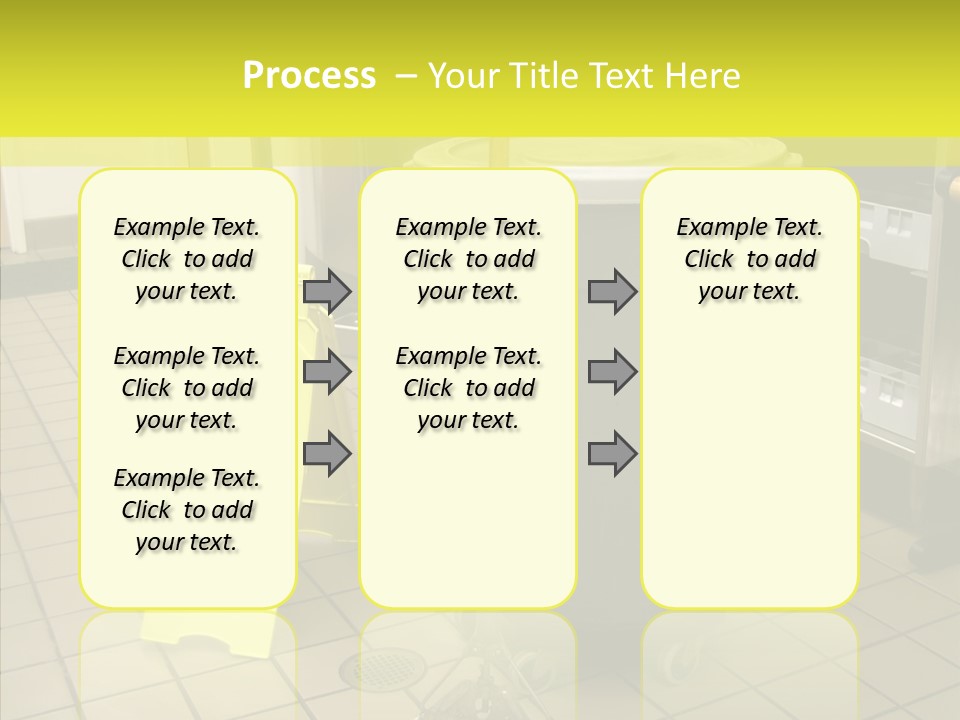 Process – Your Title Text Here

Example Text. Click to add your text.

Example Text. Click to add your text.

Example Text. Click to add your text.

Example Text. Click to add your text.

Example Text. Click to add your text.

Example Text. Click to add your text.